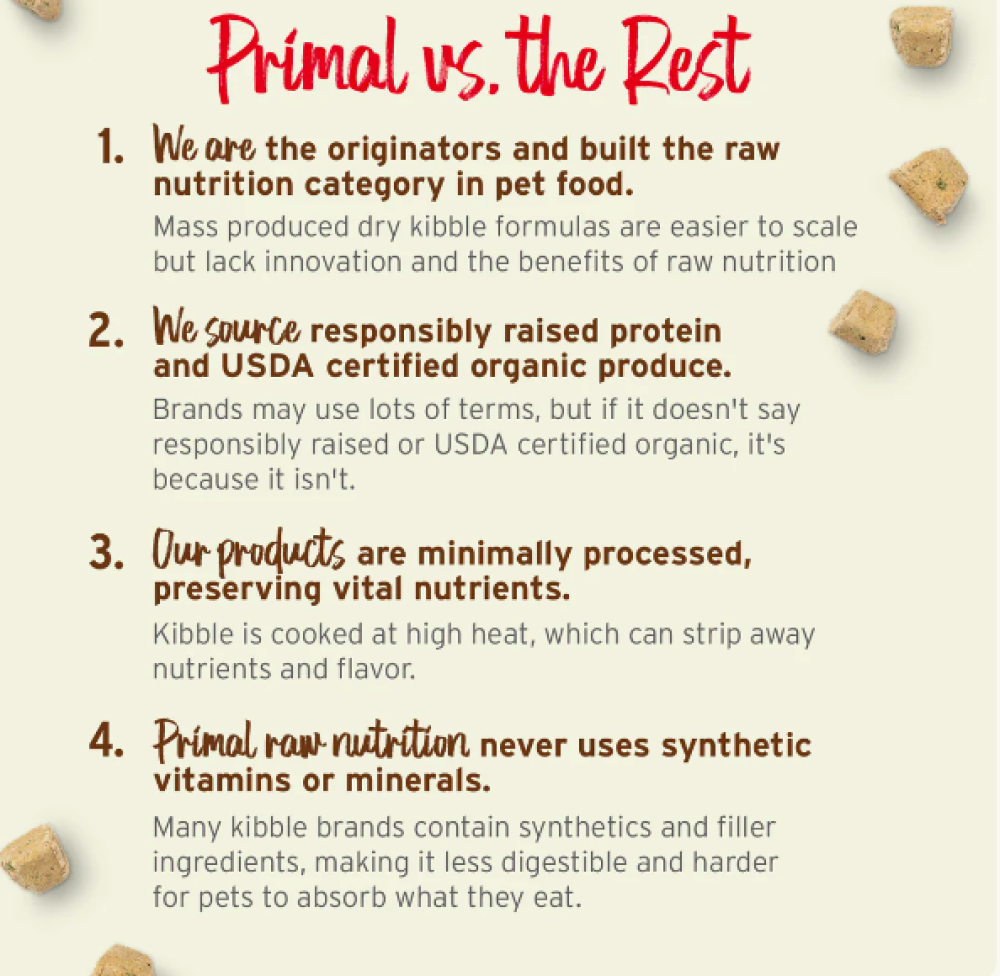 Primal vs. the Rest

1. We are the originators and built the raw nutrition category in pet food.
Mass produced dry kibble formulas are easier to scale but lack innovation and the benefits of raw nutrition

2. We source responsibly raised protein and USDA certified organic produce.
Brands may use lots of terms, but if it doesn't say responsibly raised or USDA certified organic, it's because it isn't.

3. Our products are minimally processed, preserving vital nutrients.
Kibble is cooked at high heat, which can strip away nutrients and flavor.

4. Primal raw nutrition never uses synthetic vitamins or minerals.
Many kibble brands contain synthetics and filler ingredients, making it less digestible and harder for pets to absorb what they eat.